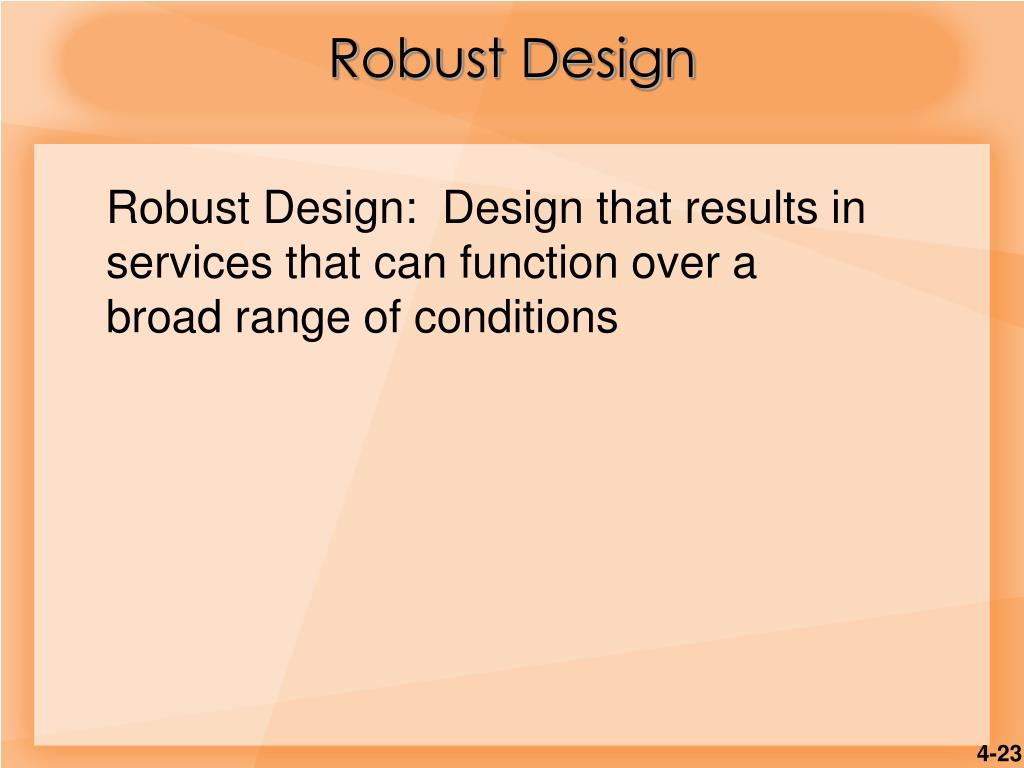 Robust Design

Robust Design: Design that results in services that can function over a broad range of conditions

4-23